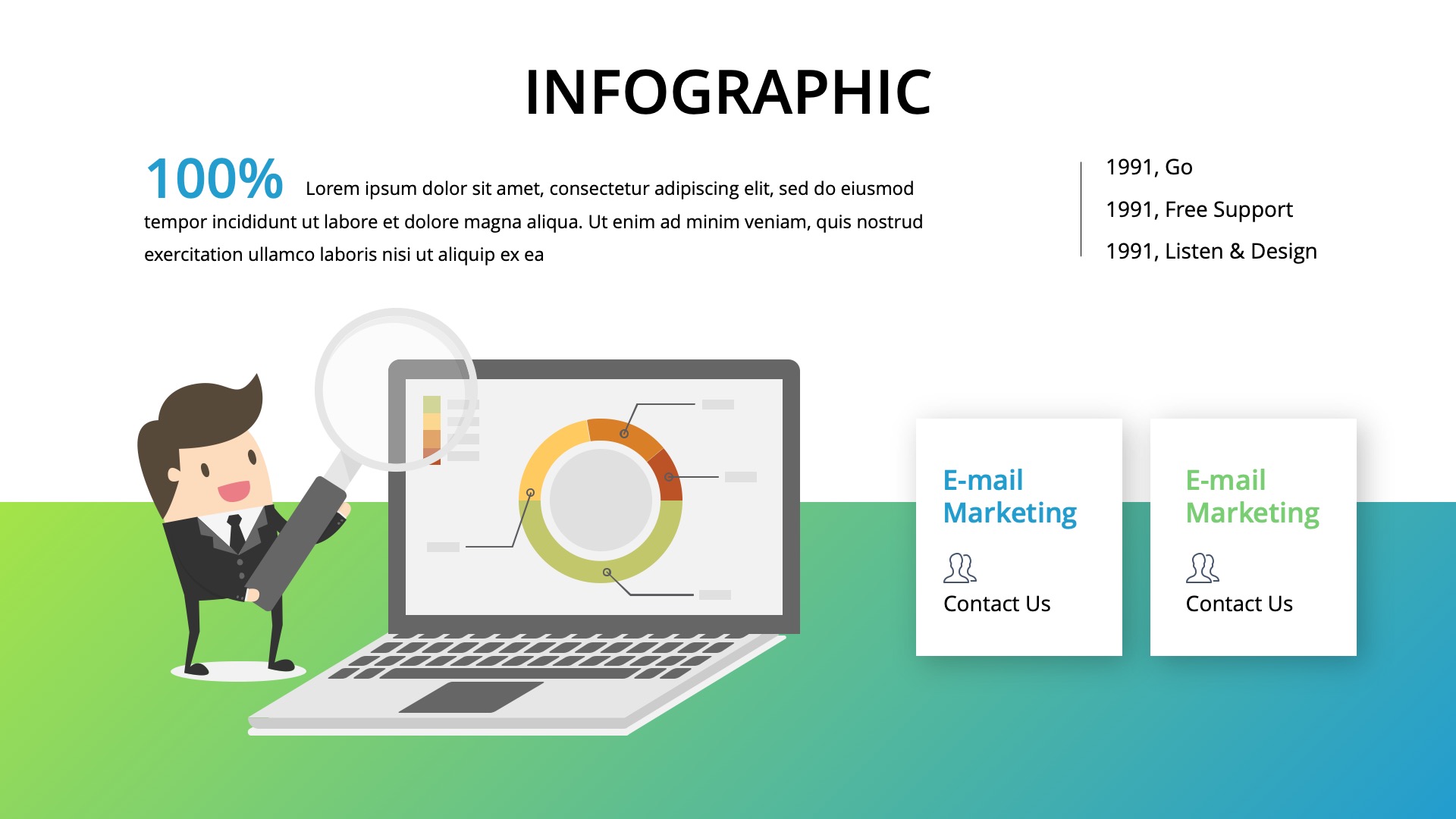 INFOGRAPHIC

100% Lorem ipsum dolor sit amet, consectetur adipiscing elit, sed do eiusmod tempor incididunt ut labore et dolore magna aliqua. Ut enim ad minim veniam, quis nostrud exercitation ullamco laboris nisi ut aliquip ex ea

1991, Go

1991, Free Support

1991, Listen & Design

E-mail Marketing

Contact Us

E-mail Marketing

Contact Us